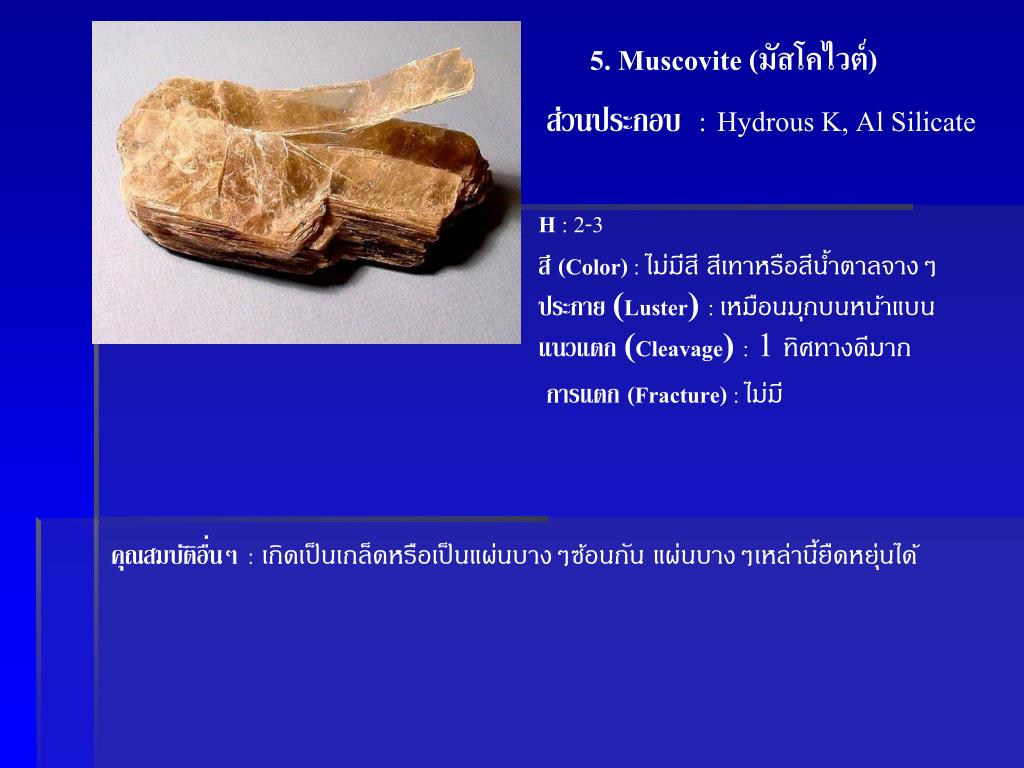 5. Muscovite (มัสโคไวต์)

ส่วนประกอบ : Hydrous K, Al Silicate

H : 2-3

สี (Color) : ไม่มีสี สีเทาหรือสีน้ำตาลจาง ๆ

ประกาย (Luster) : เหมือนมุกบนหน้าแบน

แนวแตก (Cleavage) : 1 ทิศทางดีมาก

การแตก (Fracture) : ไม่มี

คุณสมบัติอื่น ๆ : เกิดเป็นเกล็ดหรือเป็นแผ่นบาง ๆซ้อนกัน แผ่นบาง ๆเหล่านี้ยืดหยุ่นได้